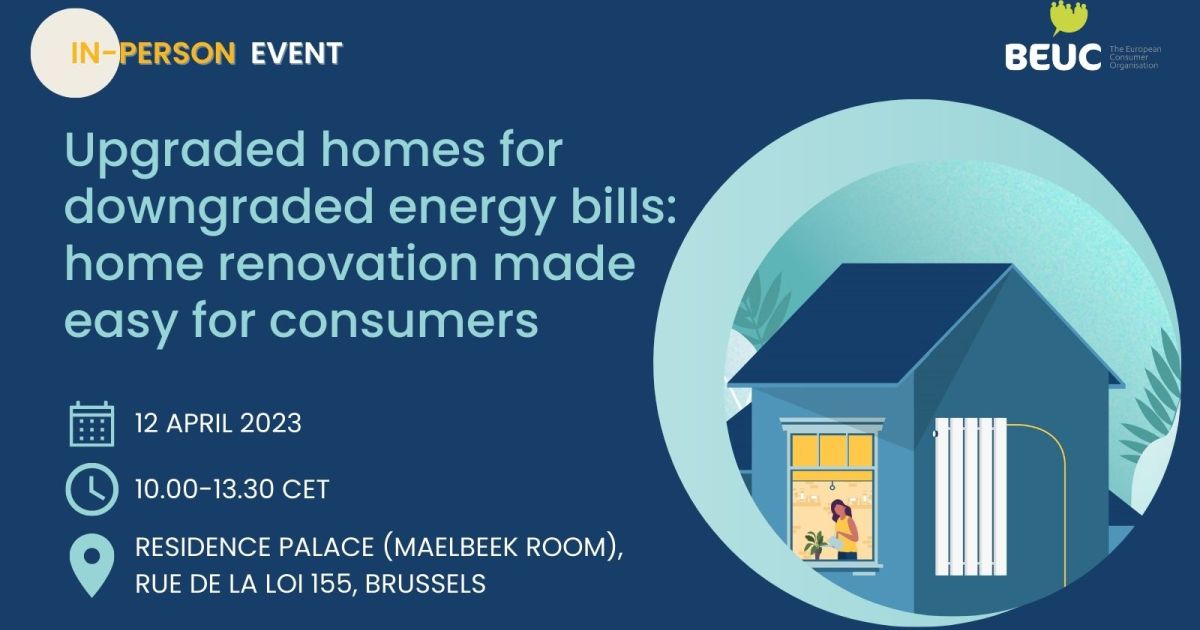 IN-PERSON EVENT

BEUC The European Consumer Organisation

Upgraded homes for downgraded energy bills: home renovation made easy for consumers

12 APRIL 2023

10.00-13.30 CET

RESIDENCE PALACE (MAELBEEK ROOM), RUE DE LA LOI 155, BRUSSELS